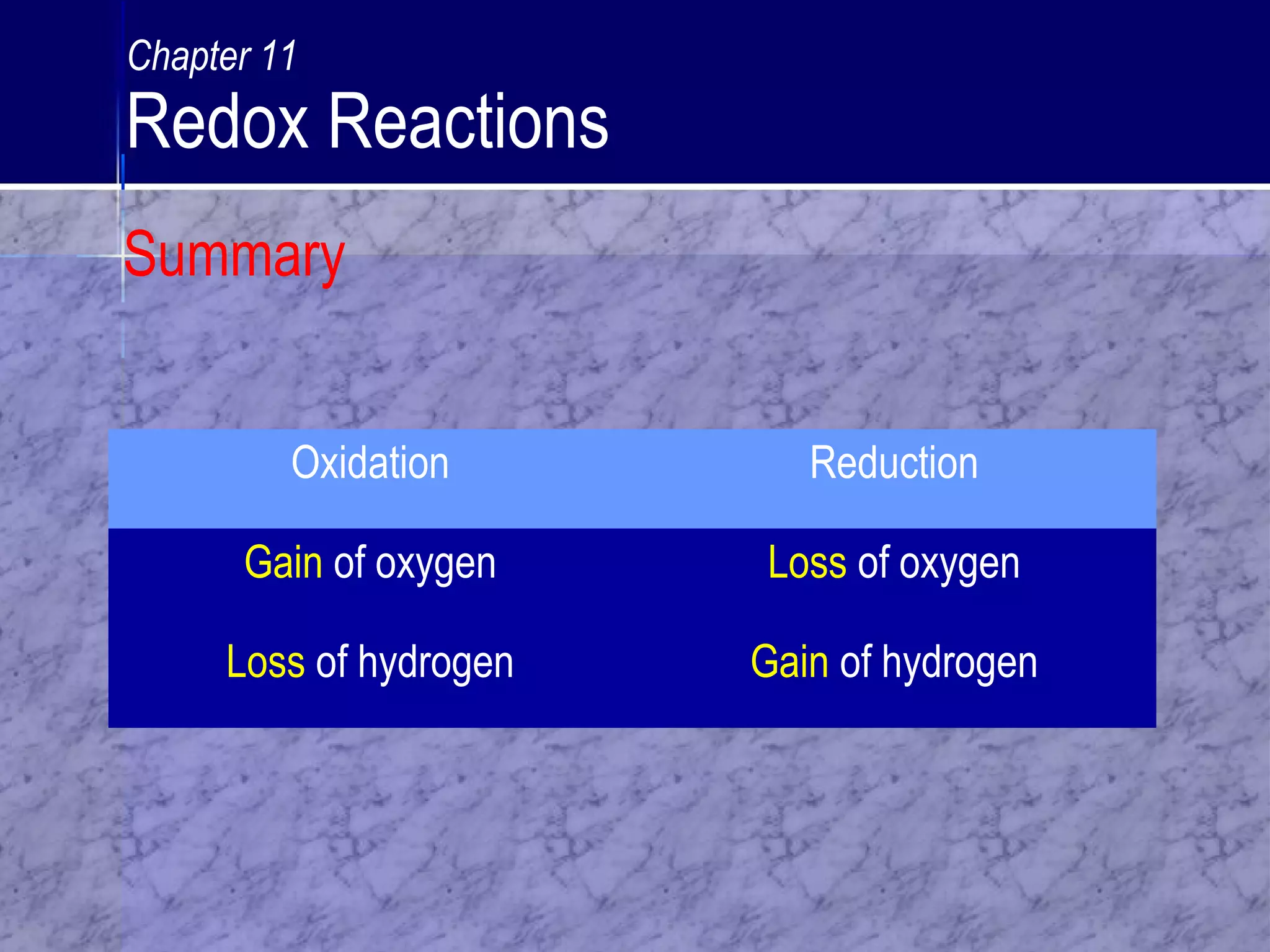 Chapter 11
Redox Reactions

Summary

| Oxidation | Reduction |
|---|---|
| Gain of oxygen | Loss of oxygen |
| Loss of hydrogen | Gain of hydrogen |